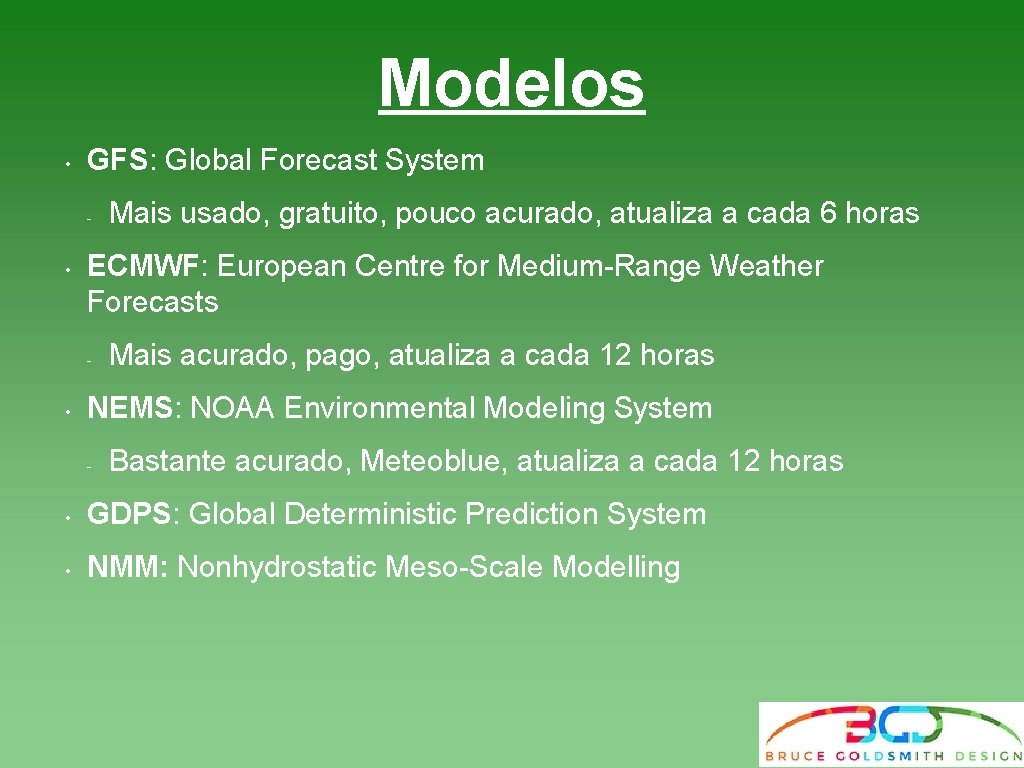 Modelos

• GFS: Global Forecast System

- Mais usado, gratuito, pouco acurado, atualiza a cada 6 horas

• ECMWF: European Centre for Medium-Range Weather Forecasts

- Mais acurado, pago, atualiza a cada 12 horas

• NEMS: NOAA Environmental Modeling System

- Bastante acurado, Meteoblue, atualiza a cada 12 horas

• GDPS: Global Deterministic Prediction System

• NMM: Nonhydrostatic Meso-Scale Modelling

BGD
BRUCE GOLDSMITH DESIGN